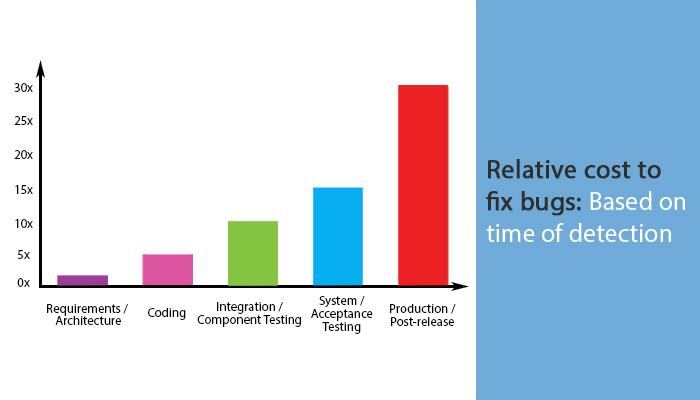 30x
25x
20x
15x
10x
5x
0x

Requirements / Architecture
Coding
Integration / Component Testing
System / Acceptance Testing
Production / Post-release

Relative cost to fix bugs: Based on time of detection